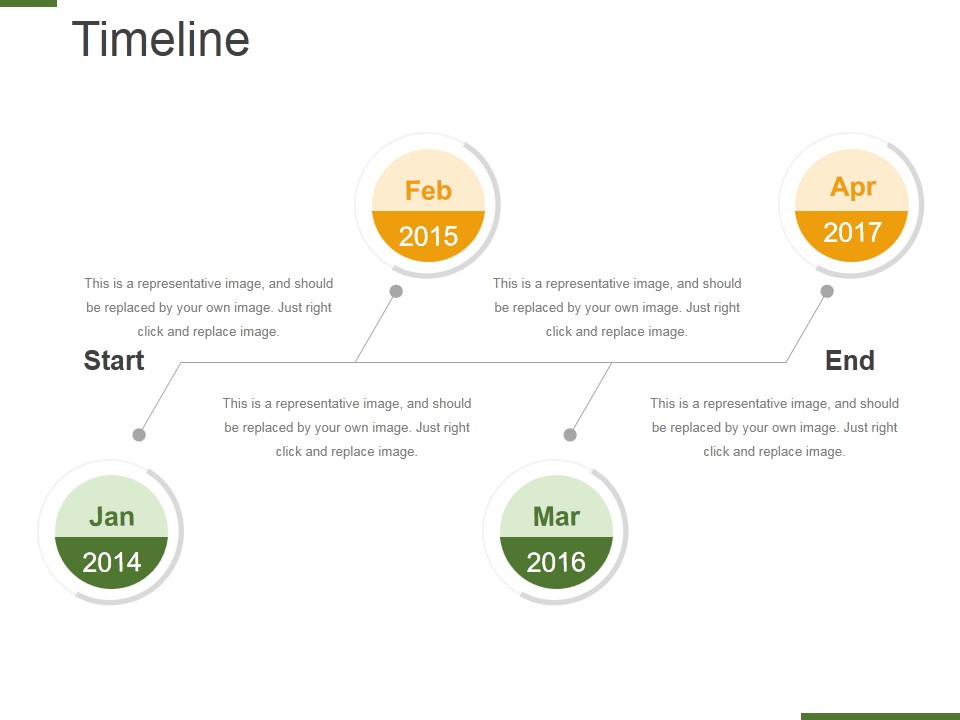 Timeline

Feb
2015

Apr
2017

This is a representative image, and should be replaced by your own image. Just right click and replace image.

This is a representative image, and should be replaced by your own image. Just right click and replace image.

Start

End

This is a representative image, and should be replaced by your own image. Just right click and replace image.

This is a representative image, and should be replaced by your own image. Just right click and replace image.

Jan
2014

Mar
2016